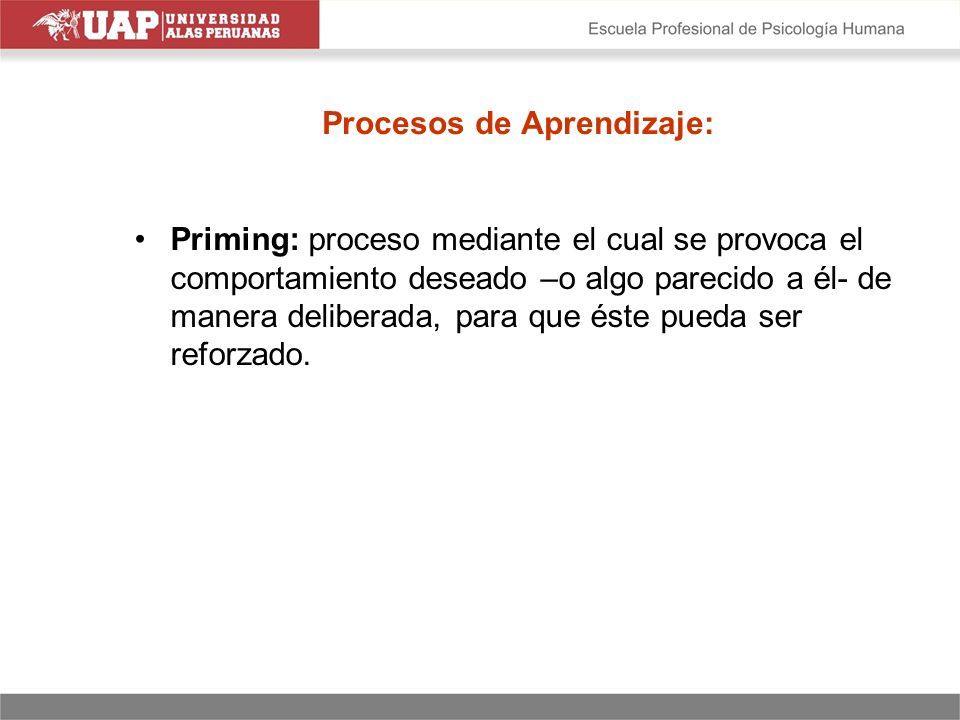 UAP UNIVERSIDAD ALAS PERUANAS

Escuela Profesional de Psicología Humana

Procesos de Aprendizaje:

• Priming: proceso mediante el cual se provoca el comportamiento deseado –o algo parecido a él- de manera deliberada, para que éste pueda ser reforzado.